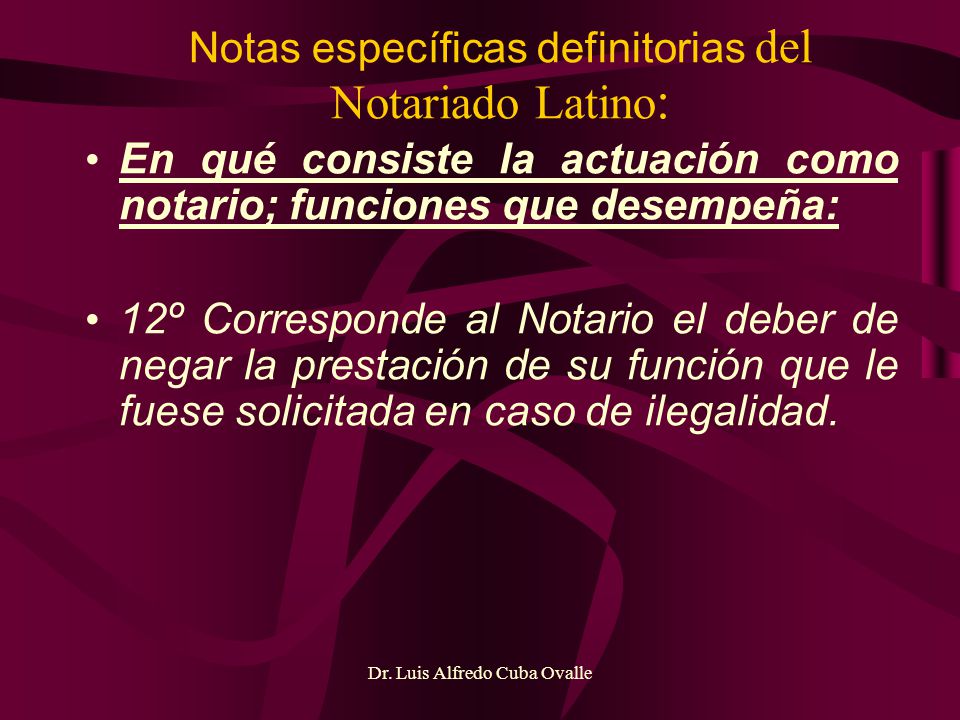 Notas específicas definitorias del Notariado Latino:

• En qué consiste la actuación como notario; funciones que desempeña:

• 12º Corresponde al Notario el deber de negar la prestación de su función que le fuese solicitada en caso de ilegalidad.

Dr. Luis Alfredo Cuba Ovalle